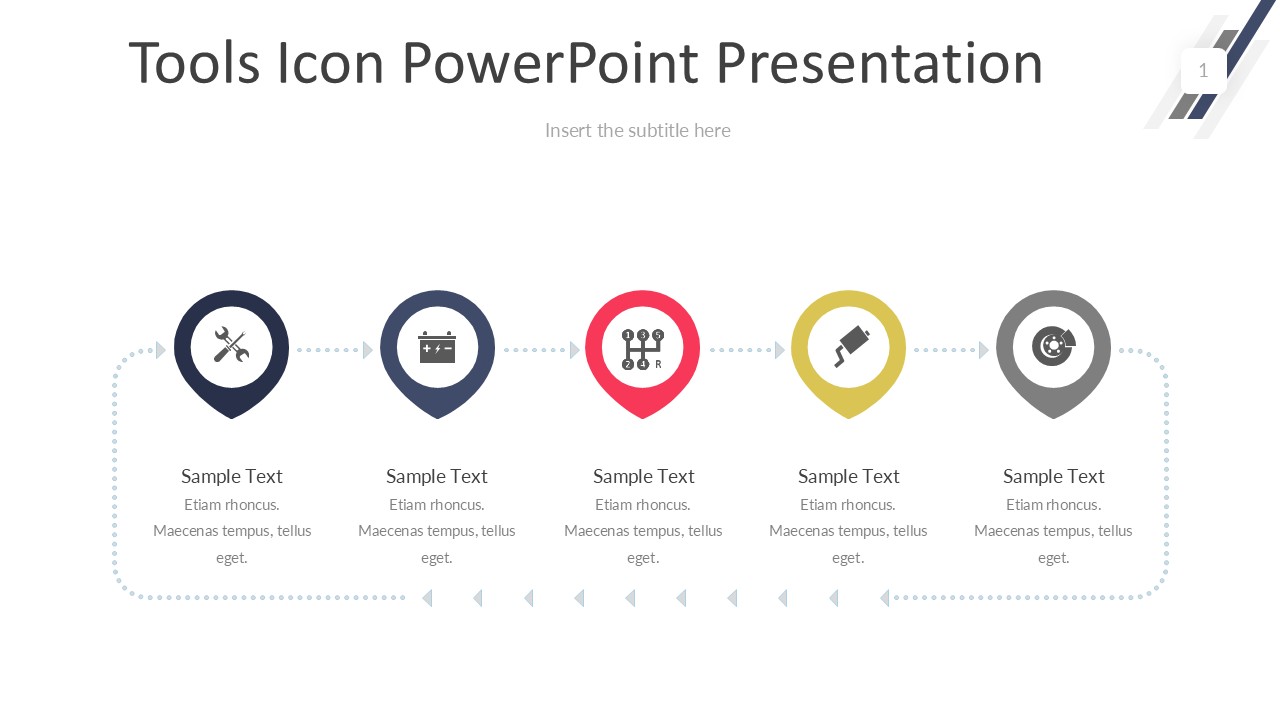 Tools Icon PowerPoint Presentation

1

Insert the subtitle here

1 3 5
2 4 R

Sample Text
Etiam rhoncus. Maecenas tempus, tellus eget.

Sample Text
Etiam rhoncus. Maecenas tempus, tellus eget.

Sample Text
Etiam rhoncus. Maecenas tempus, tellus eget.

Sample Text
Etiam rhoncus. Maecenas tempus, tellus eget.

Sample Text
Etiam rhoncus. Maecenas tempus, tellus eget.